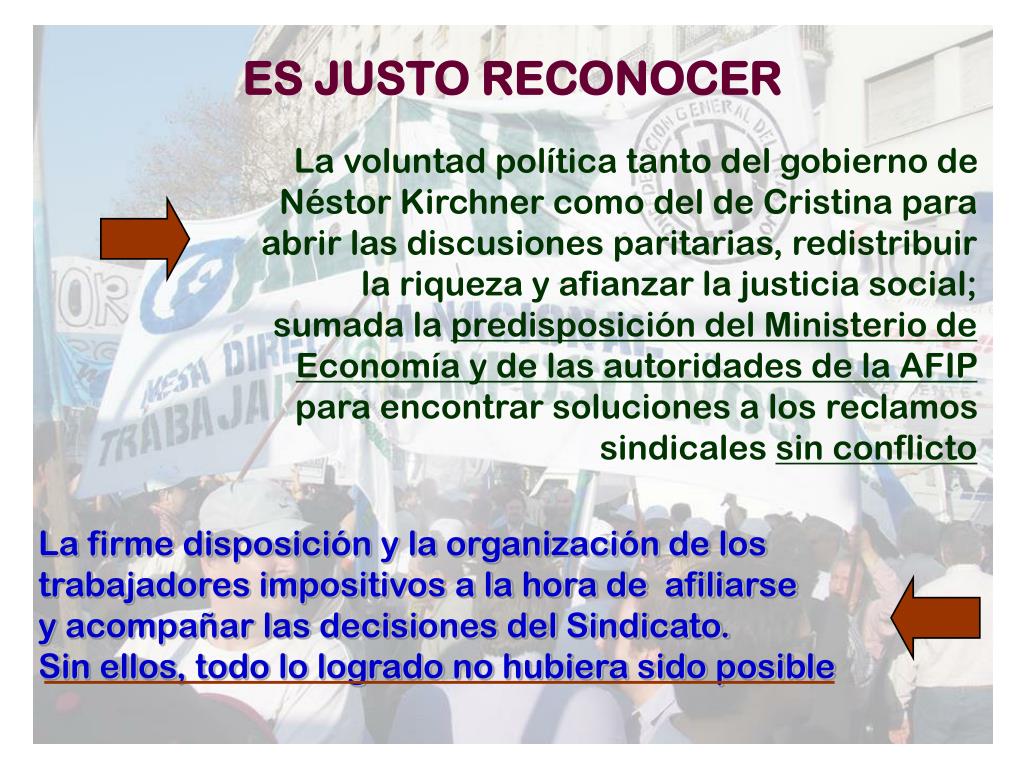 ES JUSTO RECONOCER

La voluntad política tanto del gobierno de Néstor Kirchner como del de Cristina para abrir las discusiones paritarias, redistribuir la riqueza y afianzar la justicia social; sumada la predisposición del Ministerio de Economía y de las autoridades de la AFIP para encontrar soluciones a los reclamos sindicales sin conflicto

La firme disposición y la organización de los trabajadores impositivos a la hora de afiliarse y acompañar las decisiones del Sindicato.
Sin ellos, todo lo logrado no hubiera sido posible